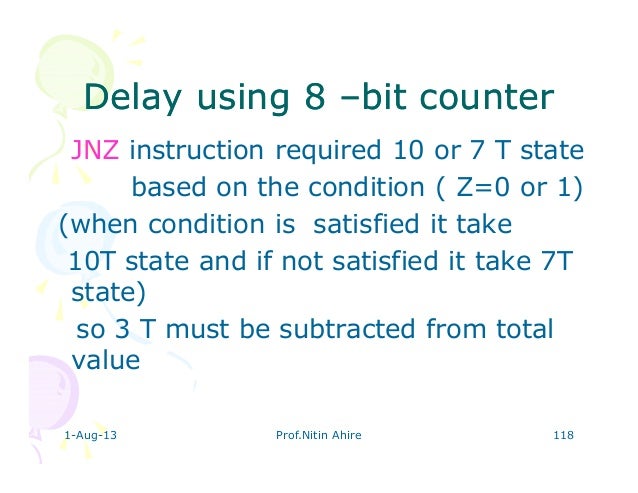 Delay using 8 –bit counter

JNZ instruction required 10 or 7 T state based on the condition ( Z=0 or 1)

(when condition is satisfied it take 10T state and if not satisfied it take 7T state)

so 3 T must be subtracted from total value

1-Aug-13

Prof.Nitin Ahire

118